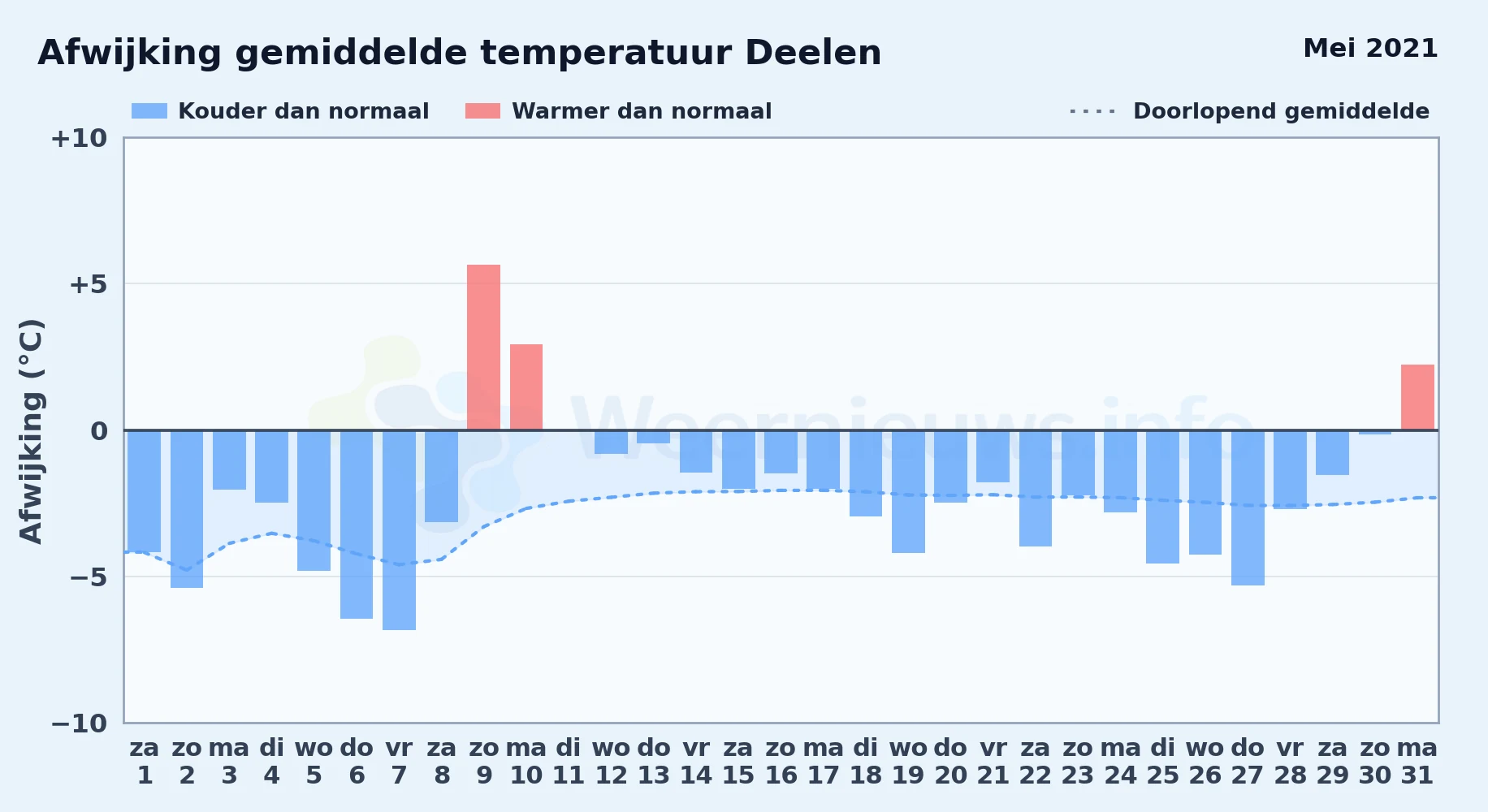 Afwijking gemiddelde temperatuur Deelen

Mei 2021

Kouder dan normaal
Warmer dan normaal
Doorlopend gemiddelde

Afwijking (°C)

+10
+5
0
−5
−10

Weernieuws.info

za 1
zo 2
ma 3
di 4
wo 5
do 6
vr 7
za 8
zo 9
ma 10
di 11
wo 12
do 13
vr 14
za 15
zo 16
ma 17
di 18
wo 19
do 20
vr 21
za 22
zo 23
ma 24
di 25
wo 26
do 27
vr 28
za 29
zo 30
ma 31